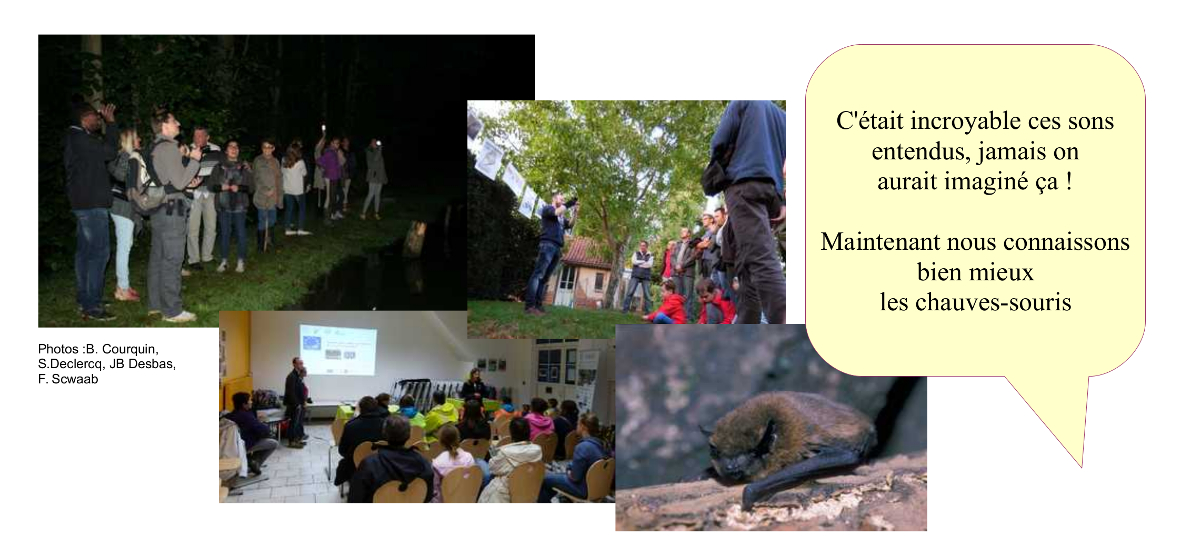 Photos :B. Courquin, S.Declercq, JB Desbas, F. Scwaab

C'était incroyable ces sons entendus, jamais on aurait imaginé ça !

Maintenant nous connaissons bien mieux les chauves-souris